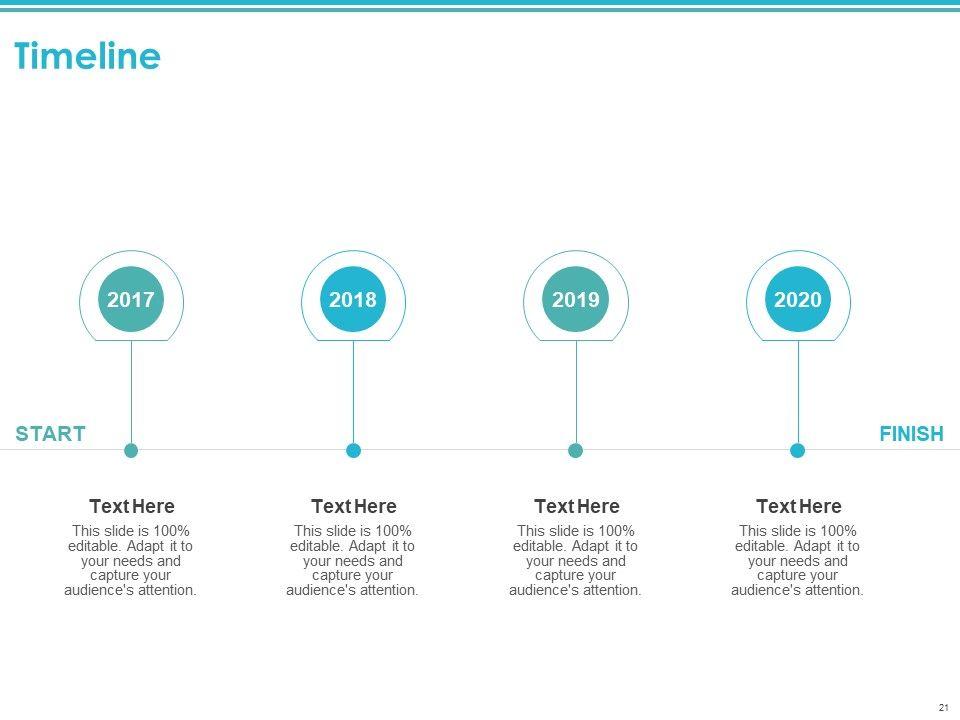 Timeline

2017

2018

2019

2020

START

FINISH

Text Here
This slide is 100% editable. Adapt it to your needs and capture your audience's attention.

Text Here
This slide is 100% editable. Adapt it to your needs and capture your audience's attention.

Text Here
This slide is 100% editable. Adapt it to your needs and capture your audience's attention.

Text Here
This slide is 100% editable. Adapt it to your needs and capture your audience's attention.

21